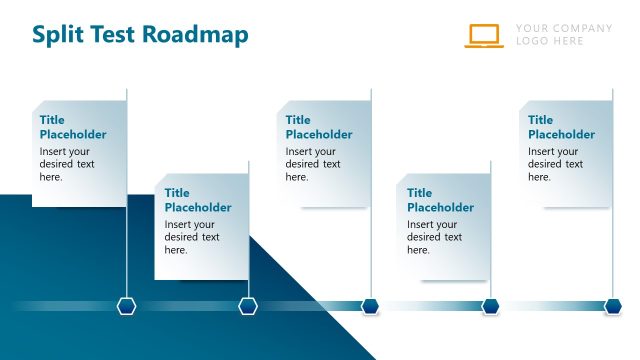 Split Test Roadmap

YOUR COMPANY LOGO HERE

Title Placeholder
Insert your desired text here.

Title Placeholder
Insert your desired text here.

Title Placeholder
Insert your desired text here.

Title Placeholder
Insert your desired text here.

Title Placeholder
Insert your desired text here.